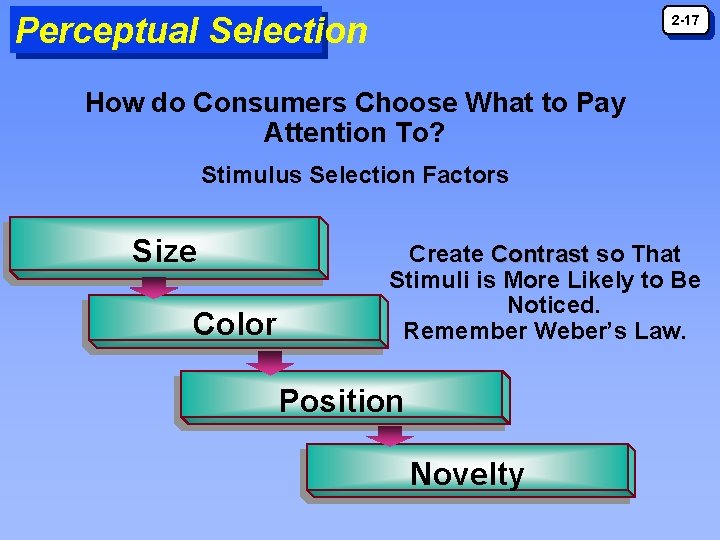 Perceptual Selection

2-17

How do Consumers Choose What to Pay Attention To?

Stimulus Selection Factors

Size

Color

Position

Novelty

Create Contrast so That Stimuli is More Likely to Be Noticed.
Remember Weber's Law.